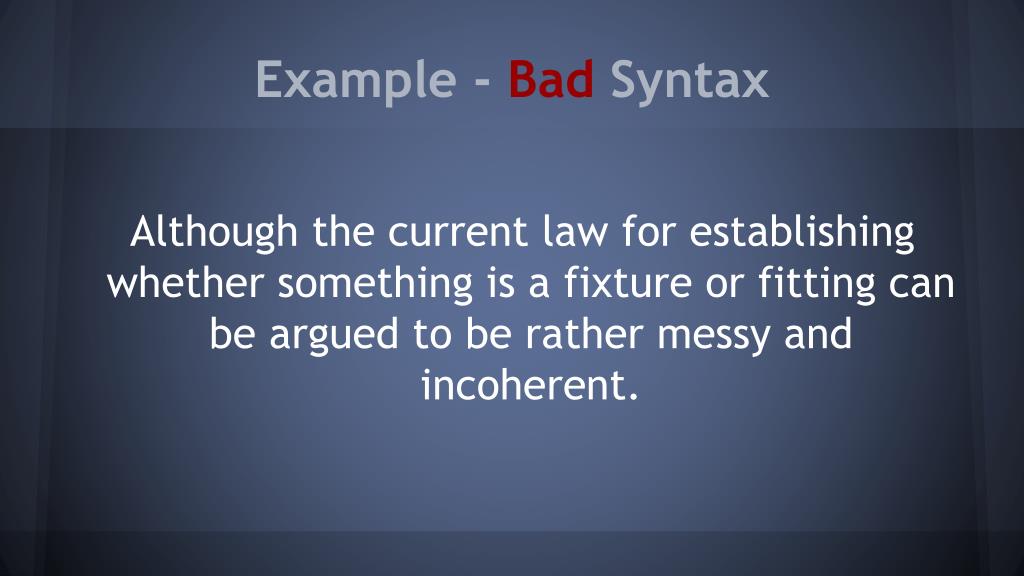 Example - Bad Syntax

Although the current law for establishing whether something is a fixture or fitting can be argued to be rather messy and incoherent.